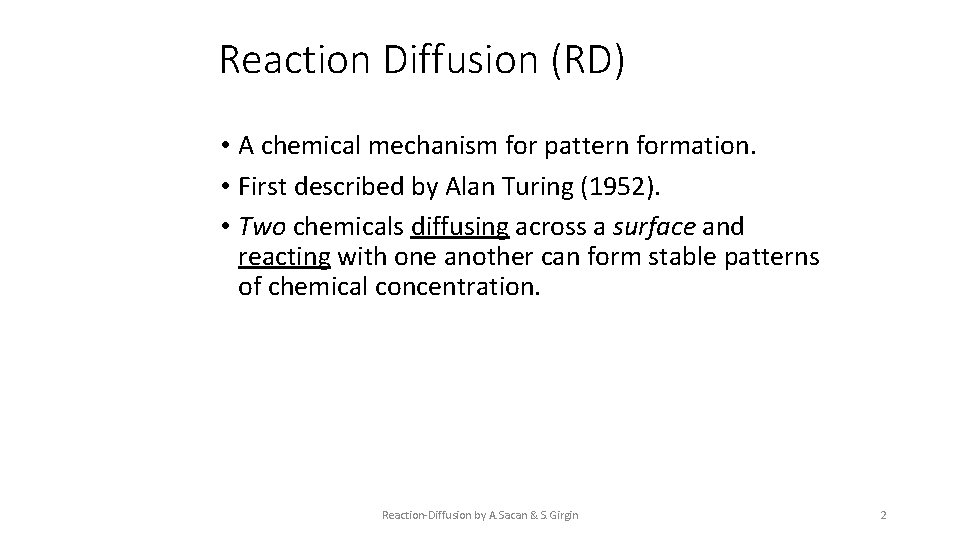 Reaction Diffusion (RD)

• A chemical mechanism for pattern formation.
• First described by Alan Turing (1952).
• Two chemicals diffusing across a surface and reacting with one another can form stable patterns of chemical concentration.

Reaction-Diffusion by A.Sacan & S.Girgin

2